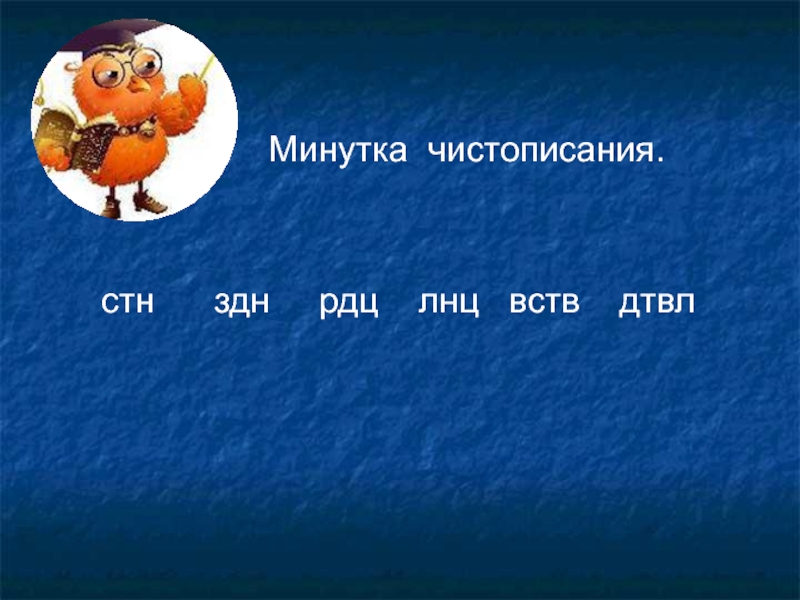 Минутка чистописания.

стн здн рдц лнц вств дтвл